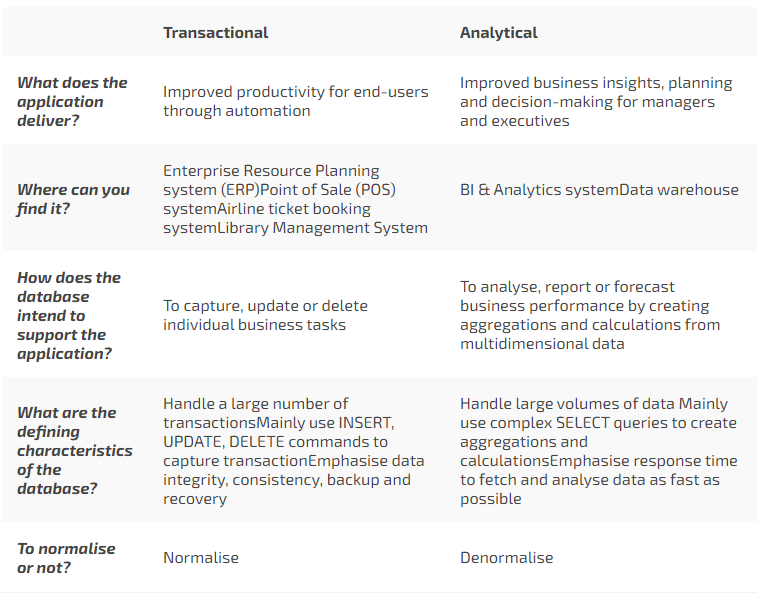 | | Transactional | Analytical |
|---|---|---|
| What does the application deliver? | Improved productivity for end-users through automation | Improved business insights, planning and decision-making for managers and executives |
| Where can you find it? | Enterprise Resource Planning system (ERP)Point of Sale (POS) systemAirline ticket booking systemLibrary Management System | BI & Analytics systemData warehouse |
| How does the database intend to support the application? | To capture, update or delete individual business tasks | To analyse, report or forecast business performance by creating aggregations and calculations from multidimensional data |
| What are the defining characteristics of the database? | Handle a large number of transactionsMainly use INSERT, UPDATE, DELETE commands to capture transactionEmphasise data integrity, consistency, backup and recovery | Handle large volumes of data Mainly use complex SELECT queries to create aggregations and calculationsEmphasise response time to fetch and analyse data as fast as possible |
| To normalise or not? | Normalise | Denormalise |